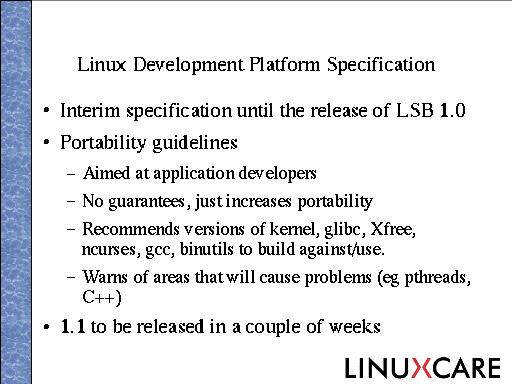 Linux Development Platform Specification

• Interim specification until the release of LSB 1.0

• Portability guidelines

– Aimed at application developers

– No guarantees, just increases portability

– Recommends versions of kernel, glibc, Xfree, ncurses, gcc, binutils to build against/use.

– Warns of areas that will cause problems (eg pthreads, C++)

• 1.1 to be released in a couple of weeks

LINUXCARE